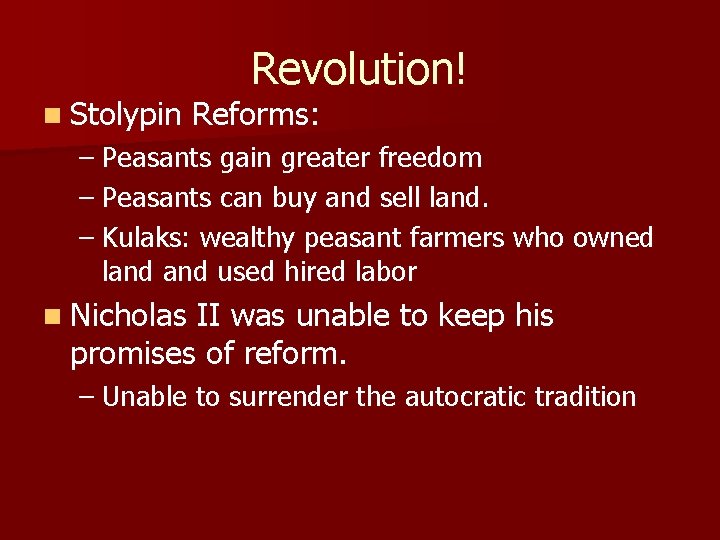 Revolution!

Stolypin Reforms:

– Peasants gain greater freedom

– Peasants can buy and sell land.

– Kulaks: wealthy peasant farmers who owned land and used hired labor

Nicholas II was unable to keep his promises of reform.

– Unable to surrender the autocratic tradition